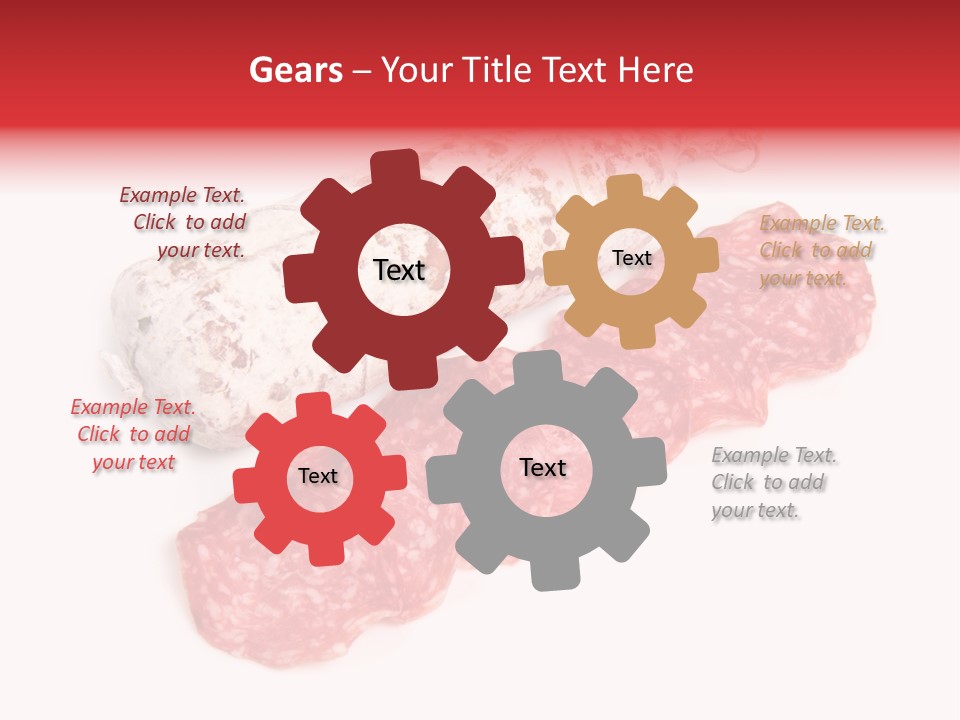 Gears – Your Title Text Here

Example Text. Click to add your text.

Text

Text

Example Text. Click to add your text.

Example Text. Click to add your text

Text

Text

Example Text. Click to add your text.